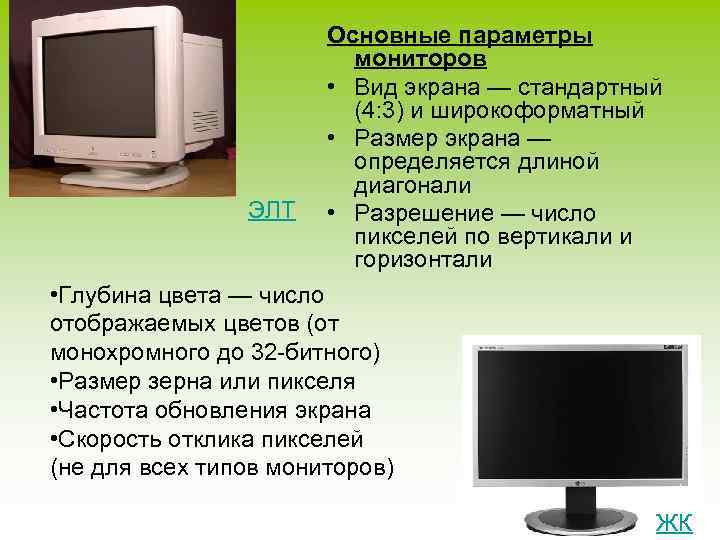 Основные параметры мониторов

• Вид экрана — стандартный (4:3) и широкоформатный
• Размер экрана — определяется длиной диагонали
• Разрешение — число пикселей по вертикали и горизонтали

ЭЛТ

•Глубина цвета — число отображаемых цветов (от монохромного до 32-битного)
•Размер зерна или пикселя
•Частота обновления экрана
•Скорость отклика пикселей (не для всех типов мониторов)

ЖК